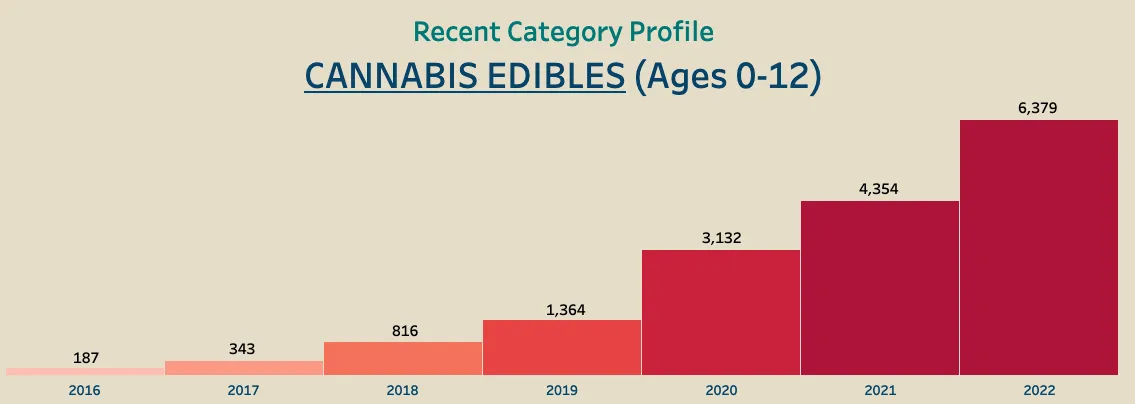 Recent Category Profile

CANNABIS EDIBLES (Ages 0-12)

187
343
816
1,364
3,132
4,354
6,379

2016
2017
2018
2019
2020
2021
2022